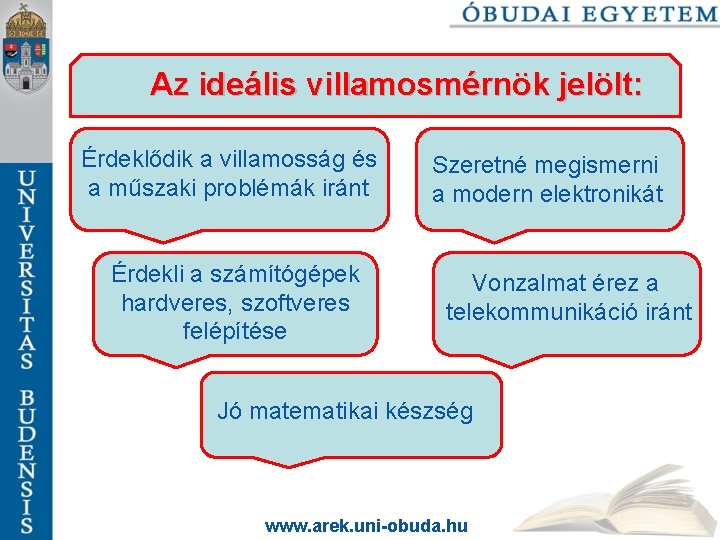 ÓBUDAI EGYETEM

UNIVERSITAS BUDENSIS

Az ideális villamosmérnök jelölt:

Érdeklődik a villamosság és a műszaki problémák iránt

Szeretné megismerni a modern elektronikát

Érdekli a számítógépek hardveres, szoftveres felépítése

Vonzalmat érez a telekommunikáció iránt

Jó matematikai készség

www.arek.uni-obuda.hu